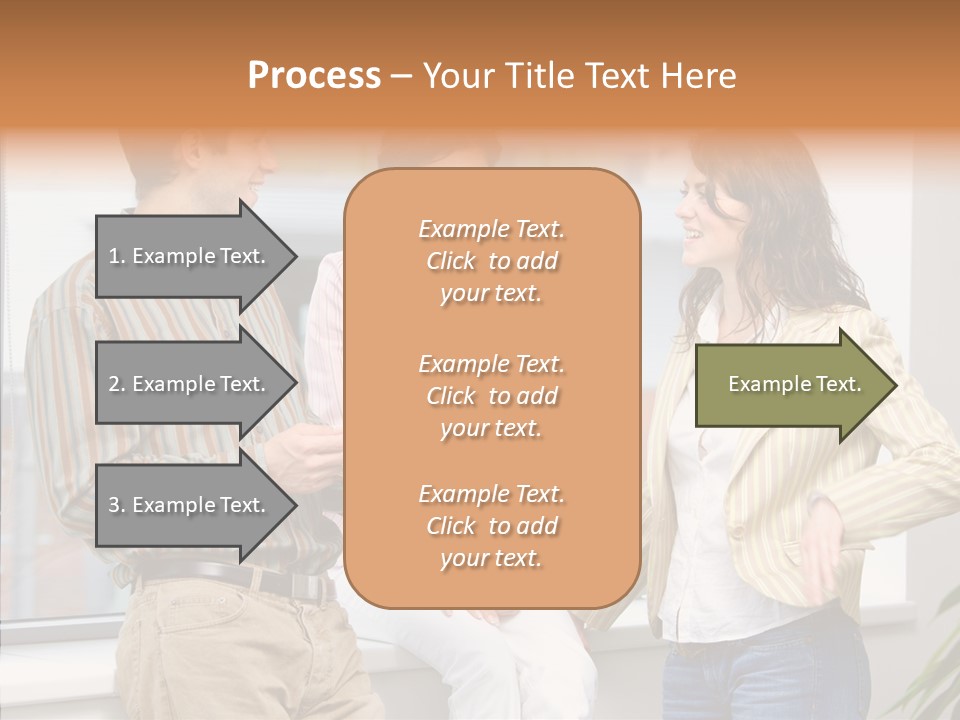 Process – Your Title Text Here

1. Example Text.

2. Example Text.

3. Example Text.

Example Text. Click to add your text.

Example Text. Click to add your text.

Example Text. Click to add your text.

Example Text.